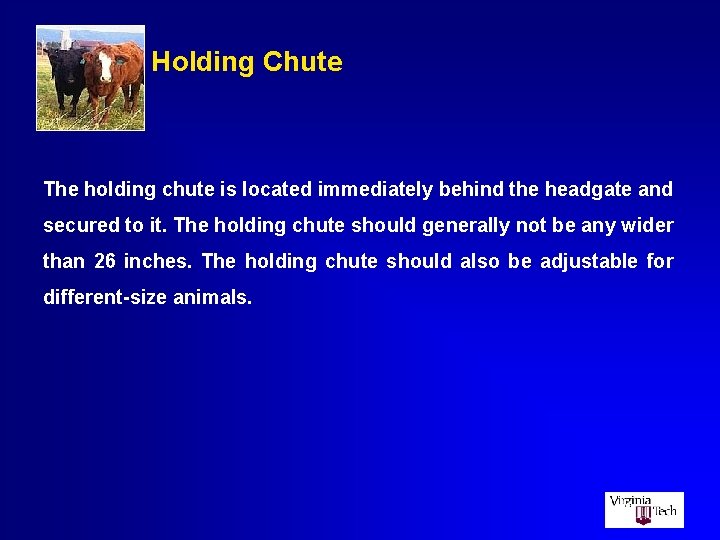 Holding Chute

The holding chute is located immediately behind the headgate and secured to it. The holding chute should generally not be any wider than 26 inches. The holding chute should also be adjustable for different-size animals.

Virginia Tech